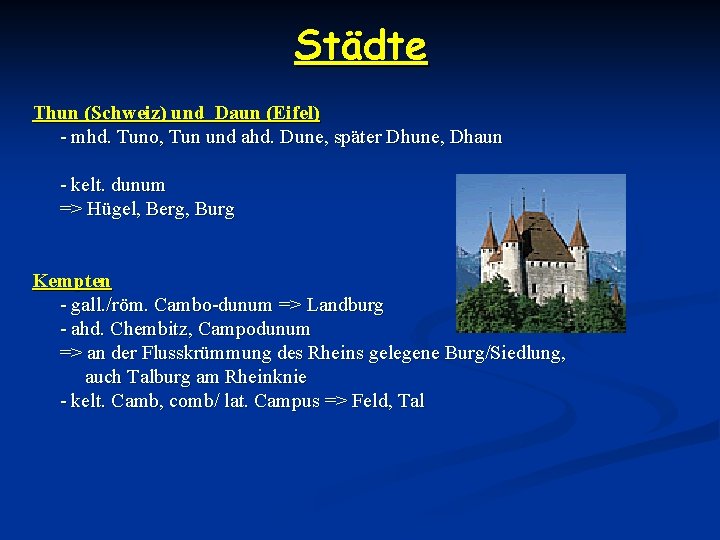 Städte

Thun (Schweiz) und Daun (Eifel)

- mhd. Tuno, Tun und ahd. Dune, später Dhune, Dhaun

- kelt. dunum
=> Hügel, Berg, Burg

Kempten

- gall./röm. Cambo-dunum => Landburg
- ahd. Chembitz, Campodunum
=> an der Flusskrümmung des Rheins gelegene Burg/Siedlung, auch Talburg am Rheinknie
- kelt. Camb, comb/ lat. Campus => Feld, Tal